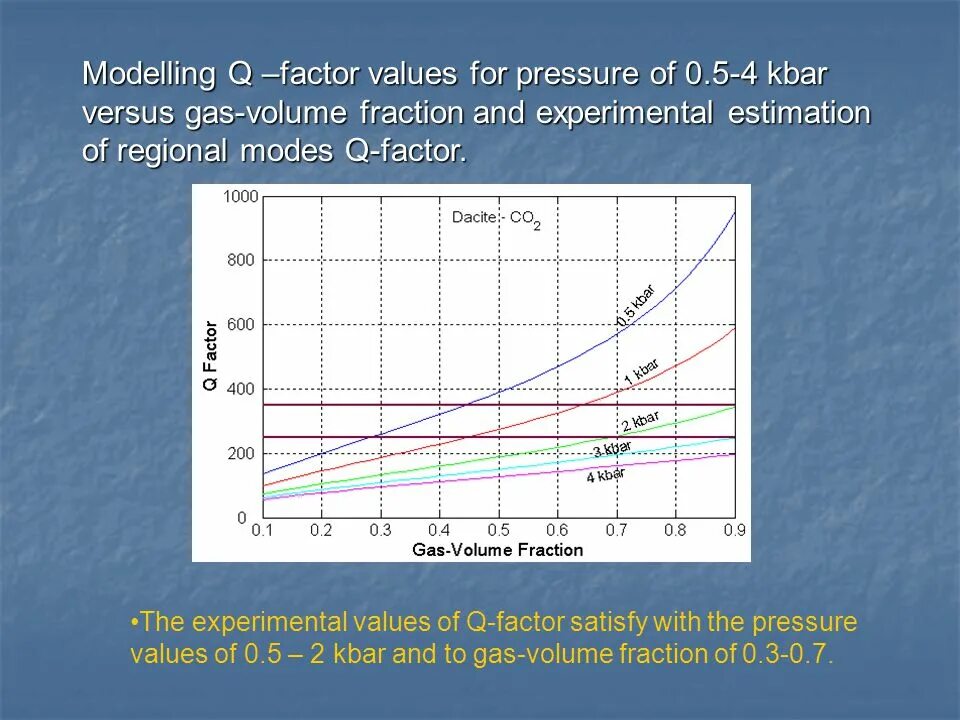 Modelling Q –factor values for pressure of 0.5-4 kbar versus gas-volume fraction and experimental estimation of regional modes Q-factor.

1000
800
600
400
200
0
Q Factor
Dacite - $CO_2$
0.5 kbar
1 kbar
2 kbar
3 kbar
4 kbar
0.1 0.2 0.3 0.4 0.5 0.6 0.7 0.8 0.9
Gas-Volume Fraction

•The experimental values of Q-factor satisfy with the pressure values of 0.5 – 2 kbar and to gas-volume fraction of 0.3-0.7.